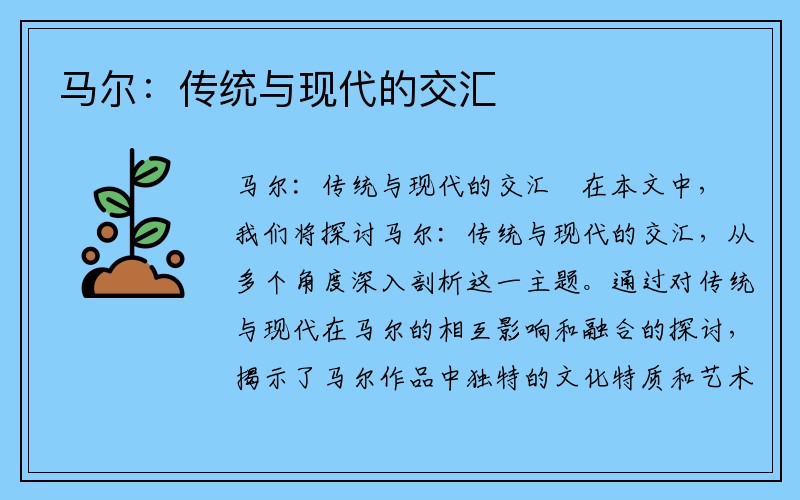 马尔：传统与现代的交汇

马尔：传统与现代的交汇　在本文中，我们将探讨马尔：传统与现代的交汇，从多个角度深入剖析这一主题。通过对传统与现代在马尔的相互影响和融合的探讨，揭示了马尔作品中独特的文化特质和艺术